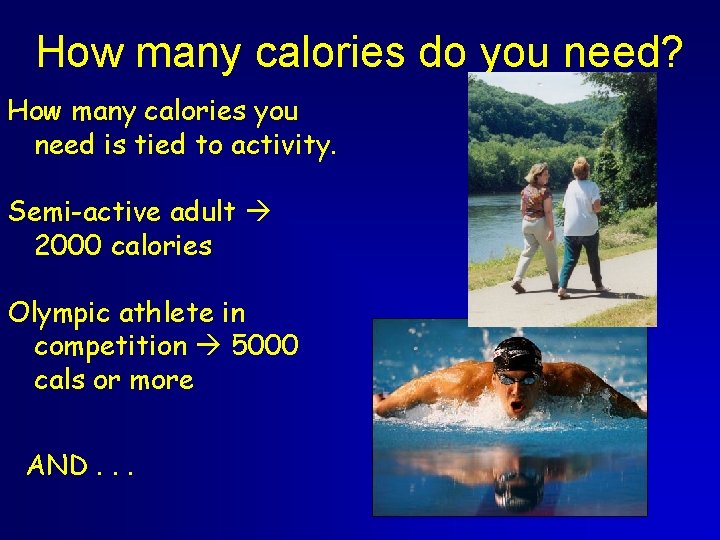 How many calories do you need?

How many calories you need is tied to activity.

Semi-active adult → 2000 calories

Olympic athlete in competition → 5000 cals or more

AND . . .